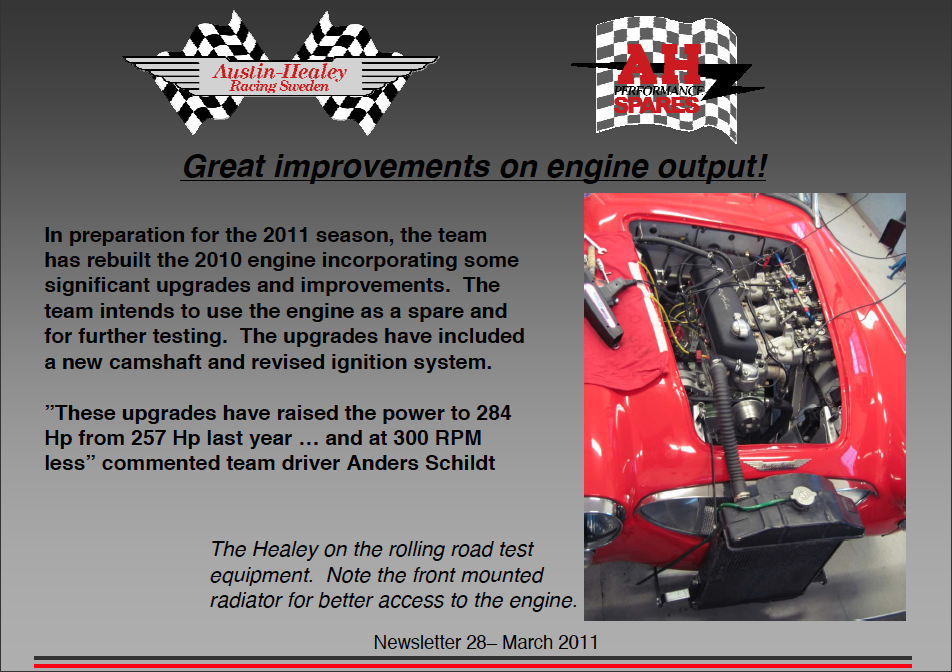 Austin-Healey
Racing Sweden

AH
PERFORMANCE
SPARES

Great improvements on engine output!

In preparation for the 2011 season, the team has rebuilt the 2010 engine incorporating some significant upgrades and improvements. The team intends to use the engine as a spare and for further testing. The upgrades have included a new camshaft and revised ignition system.

”These upgrades have raised the power to 284 Hp from 257 Hp last year … and at 300 RPM less” commented team driver Anders Schildt

The Healey on the rolling road test equipment. Note the front mounted radiator for better access to the engine.

Newsletter 28– March 2011